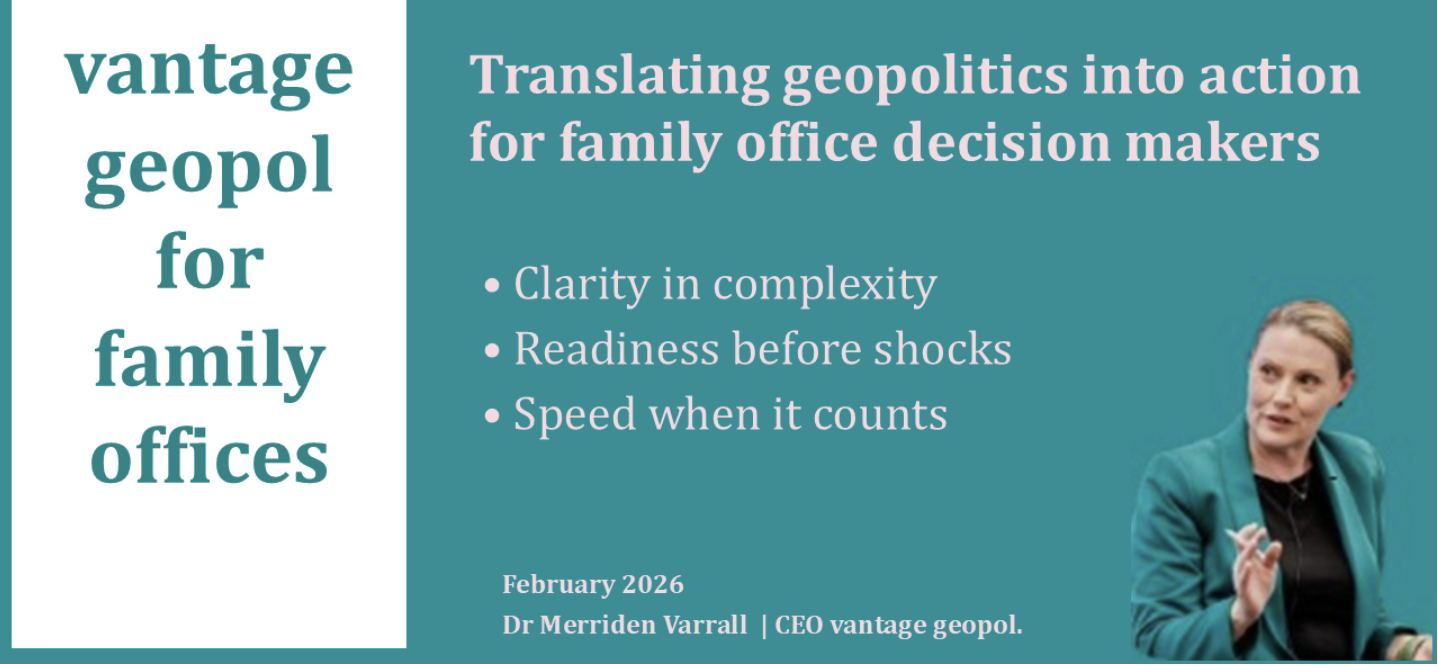 vantage geopol for family offices

Translating geopolitics into action for family office decision makers

• Clarity in complexity
• Readiness before shocks
• Speed when it counts

February 2026
Dr Merriden Varrall | CEO vantage geopol.